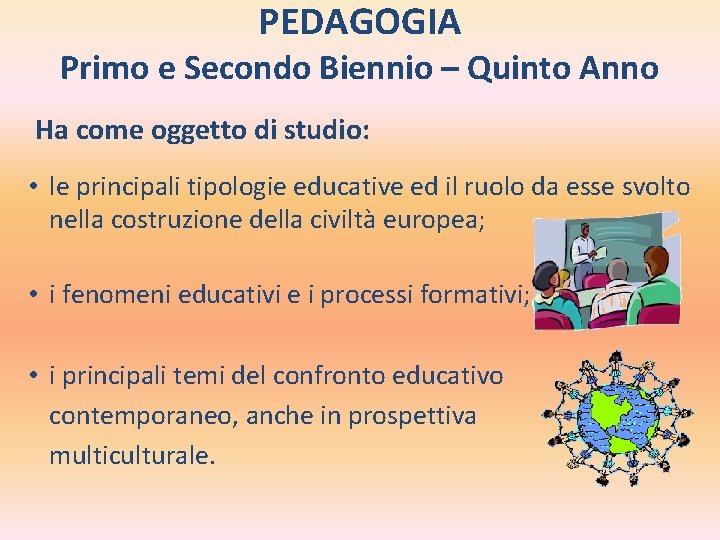 PEDAGOGIA
Primo e Secondo Biennio – Quinto Anno

Ha come oggetto di studio:

• le principali tipologie educative ed il ruolo da esse svolto nella costruzione della civiltà europea;

• i fenomeni educativi e i processi formativi;

• i principali temi del confronto educativo contemporaneo, anche in prospettiva multiculturale.